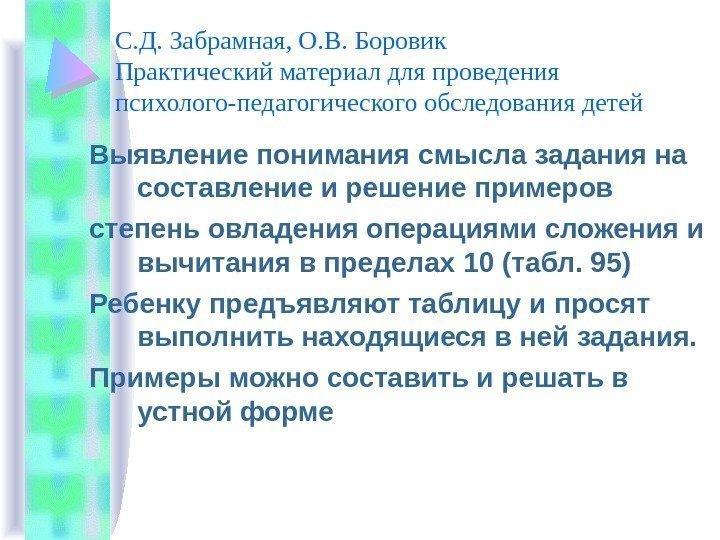 С.Д. Забрамная, О.В. Боровик
Практический материал для проведения психолого-педагогического обследования детей

Выявление понимания смысла задания на составление и решение примеров

степень овладения операциями сложения и вычитания в пределах 10 (табл. 95)

Ребенку предъявляют таблицу и просят выполнить находящиеся в ней задания.

Примеры можно составить и решать в устной форме